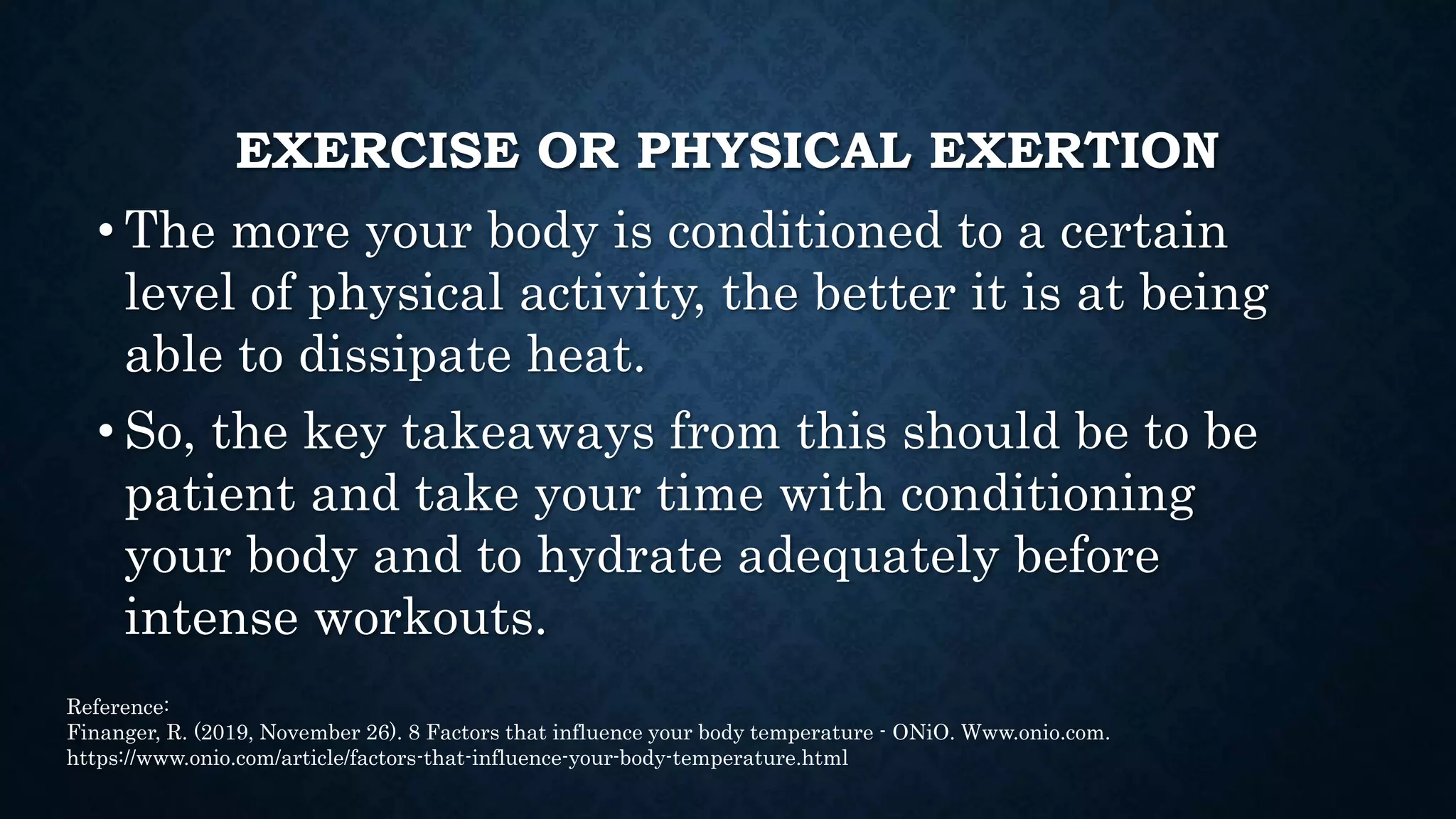 EXERCISE OR PHYSICAL EXERTION

• The more your body is conditioned to a certain level of physical activity, the better it is at being able to dissipate heat.

• So, the key takeaways from this should be to be patient and take your time with conditioning your body and to hydrate adequately before intense workouts.

Reference:
Finanger, R. (2019, November 26). 8 Factors that influence your body temperature - ONiO. Www.onio.com. https://www.onio.com/article/factors-that-influence-your-body-temperature.html